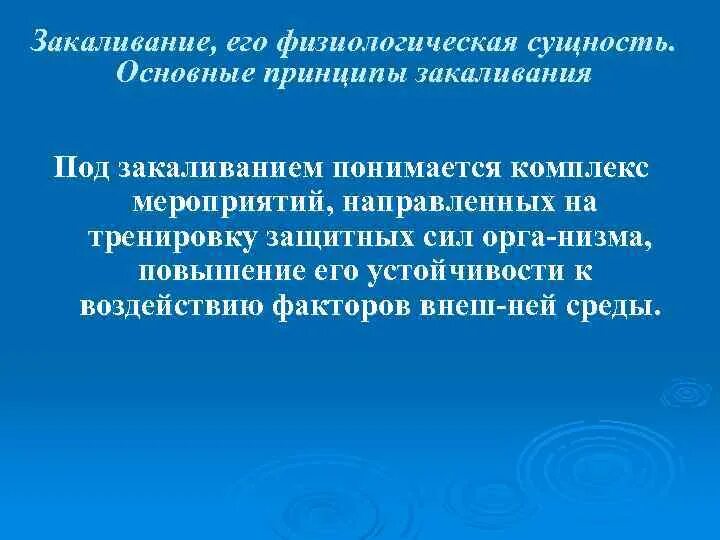 Закаливание, его физиологическая сущность. Основные принципы закаливания

Под закаливанием понимается комплекс мероприятий, направленных на тренировку защитных сил орга-низма, повышение его устойчивости к воздействию факторов внеш-ней среды.